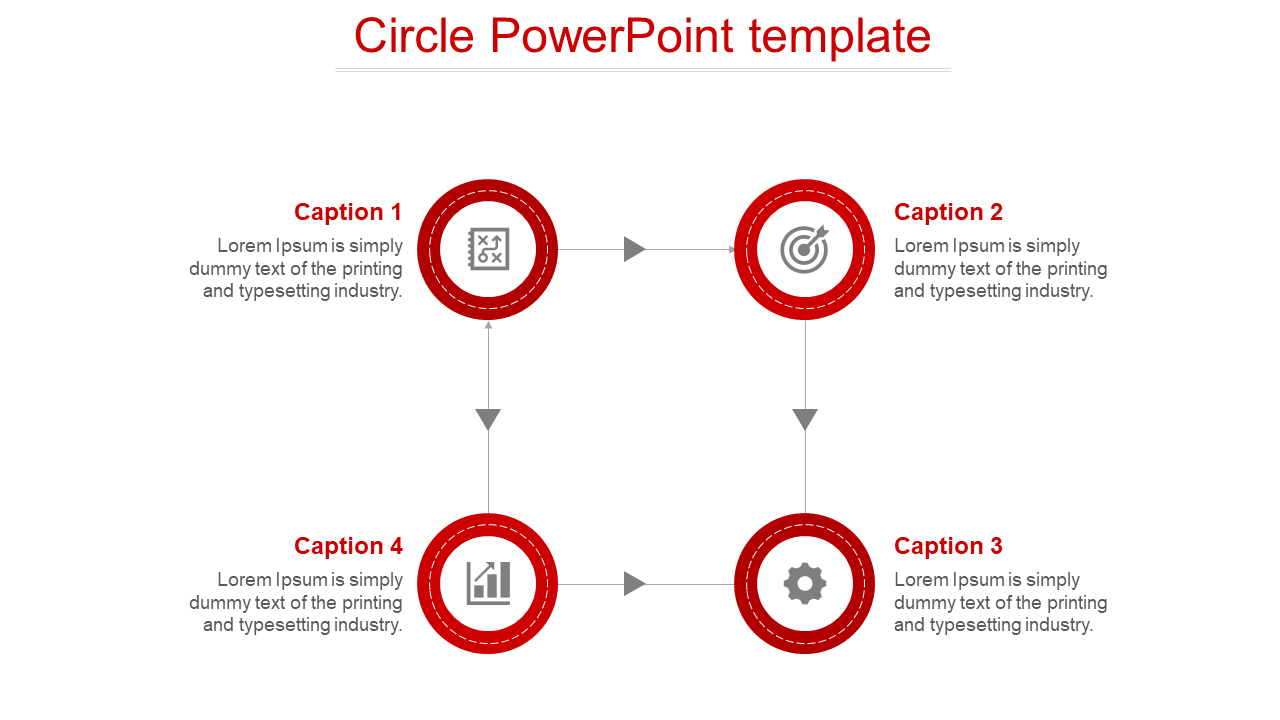 Circle PowerPoint template

Caption 1
Lorem Ipsum is simply dummy text of the printing and typesetting industry.

Caption 2
Lorem Ipsum is simply dummy text of the printing and typesetting industry.

Caption 4
Lorem Ipsum is simply dummy text of the printing and typesetting industry.

Caption 3
Lorem Ipsum is simply dummy text of the printing and typesetting industry.